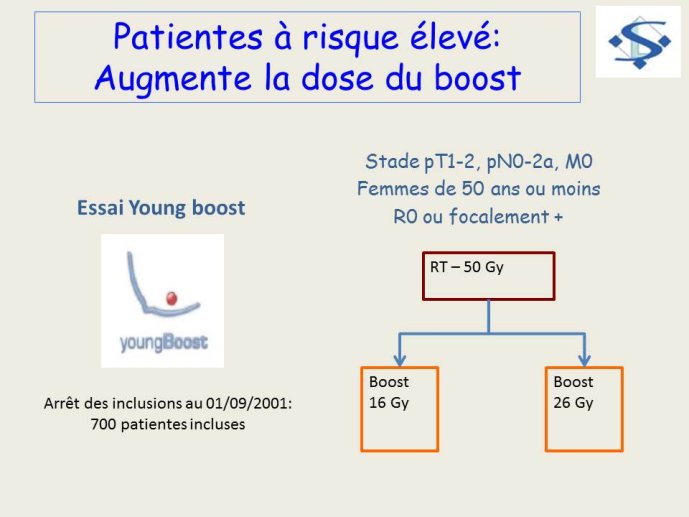 Patientes à risque élevé:
Augmente la dose du boost

Essai Young boost

youngBoost

Arrêt des inclusions au 01/09/2001:
700 patientes incluses

Stade pT1-2, pN0-2a, M0
Femmes de 50 ans ou moins
R0 ou focalement +

RT – 50 Gy

Boost
16 Gy

Boost
26 Gy